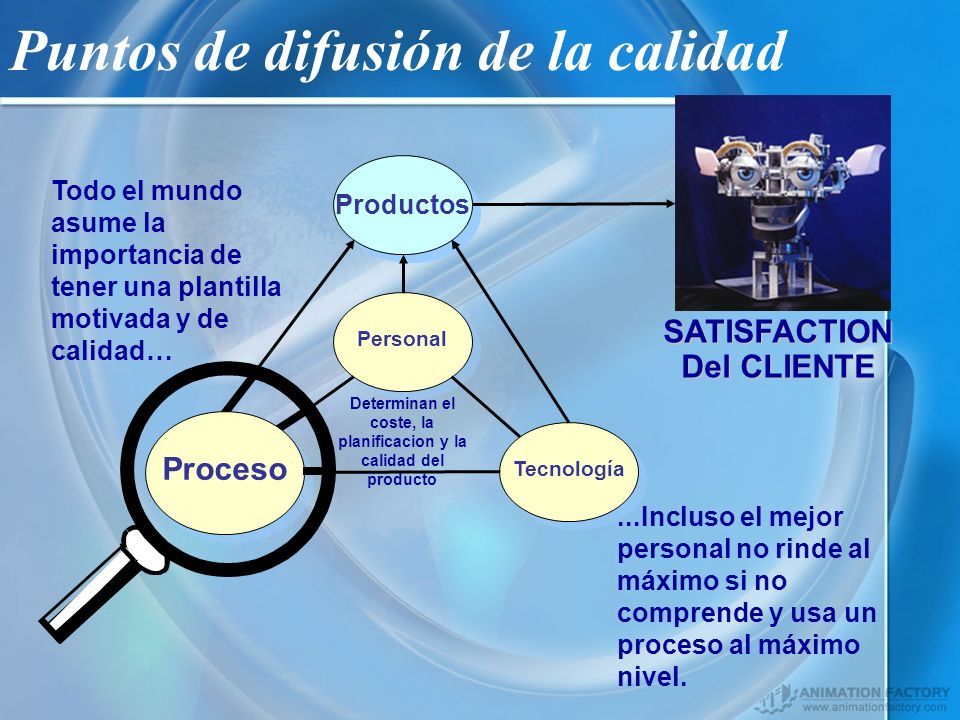 Puntos de difusión de la calidad

Todo el mundo asume la importancia de tener una plantilla motivada y de calidad…

Productos

Personal

Determinan el coste, la planificacion y la calidad del producto

Proceso

Tecnología

SATISFACTION Del CLIENTE

...Incluso el mejor personal no rinde al máximo si no comprende y usa un proceso al máximo nivel.

ANIMATION FACTORY
www.animationfactory.com